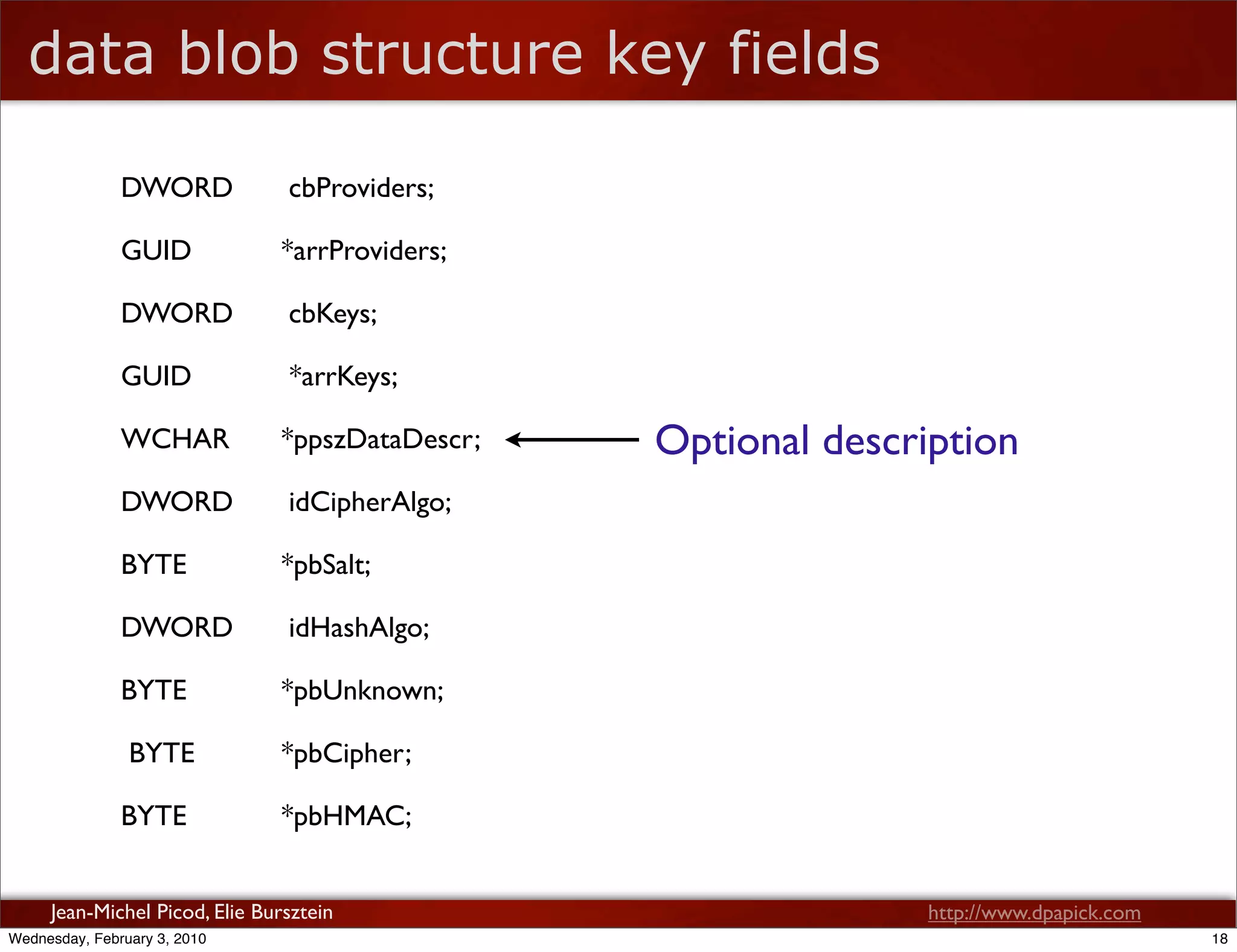 data blob structure key fields

DWORD cbProviders;

GUID *arrProviders;

DWORD cbKeys;

GUID *arrKeys;

WCHAR *ppszDataDescr;

Optional description

DWORD idCipherAlgo;

BYTE *pbSalt;

DWORD idHashAlgo;

BYTE *pbUnknown;

BYTE *pbCipher;

BYTE *pbHMAC;

Jean-Michel Picod, Elie Bursztein

http://www.dpapick.com

Wednesday, February 3, 2010

18